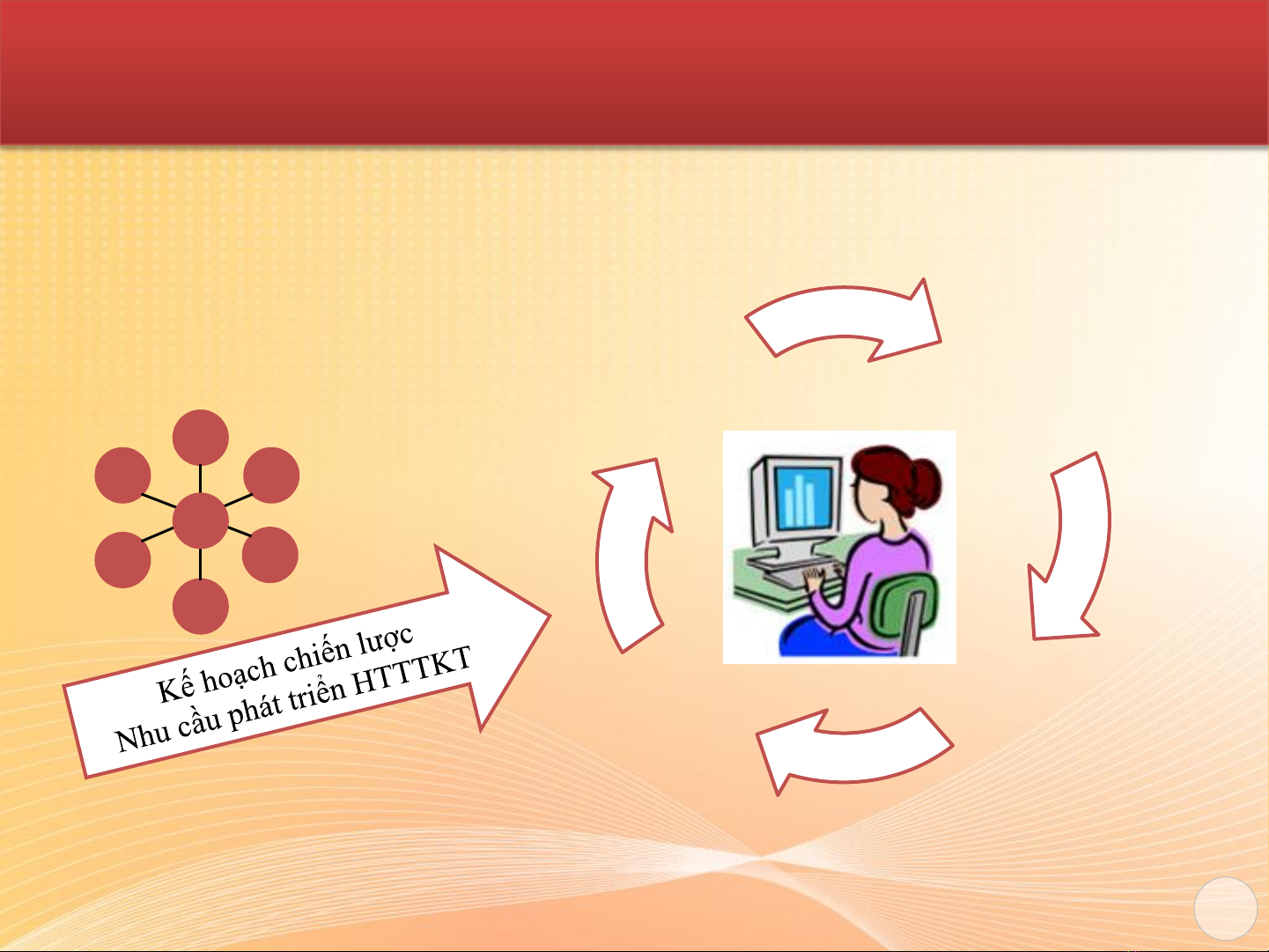 Kế hoạch chiến lược
Nhu cầu phát triển HTTTKT